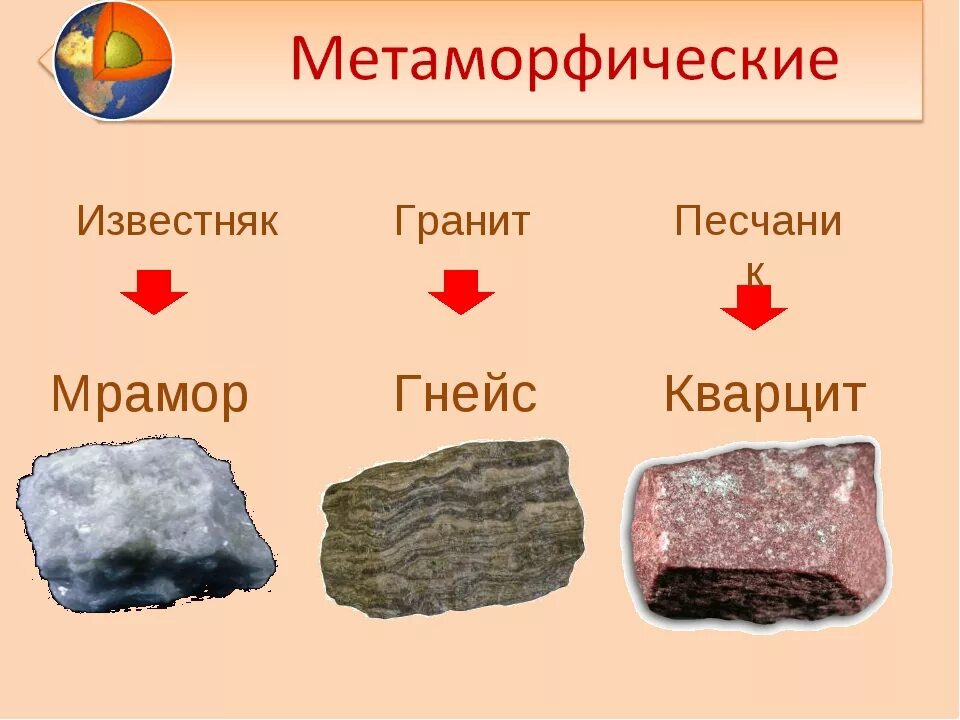 Метаморфические

Известняк

Гранит

Песчаник

Мрамор

Гнейс

Кварцит